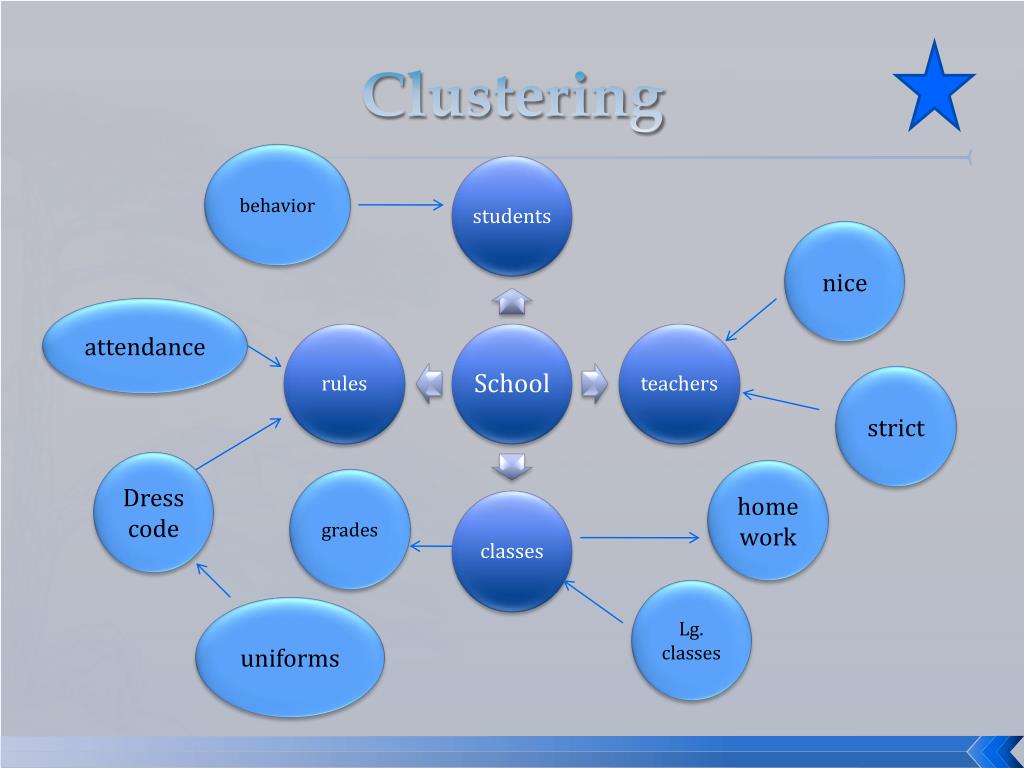 Clustering

behavior

students

nice

attendance

rules

School

teachers

strict

Dress code

grades

classes

home work

uniforms

Lg. classes